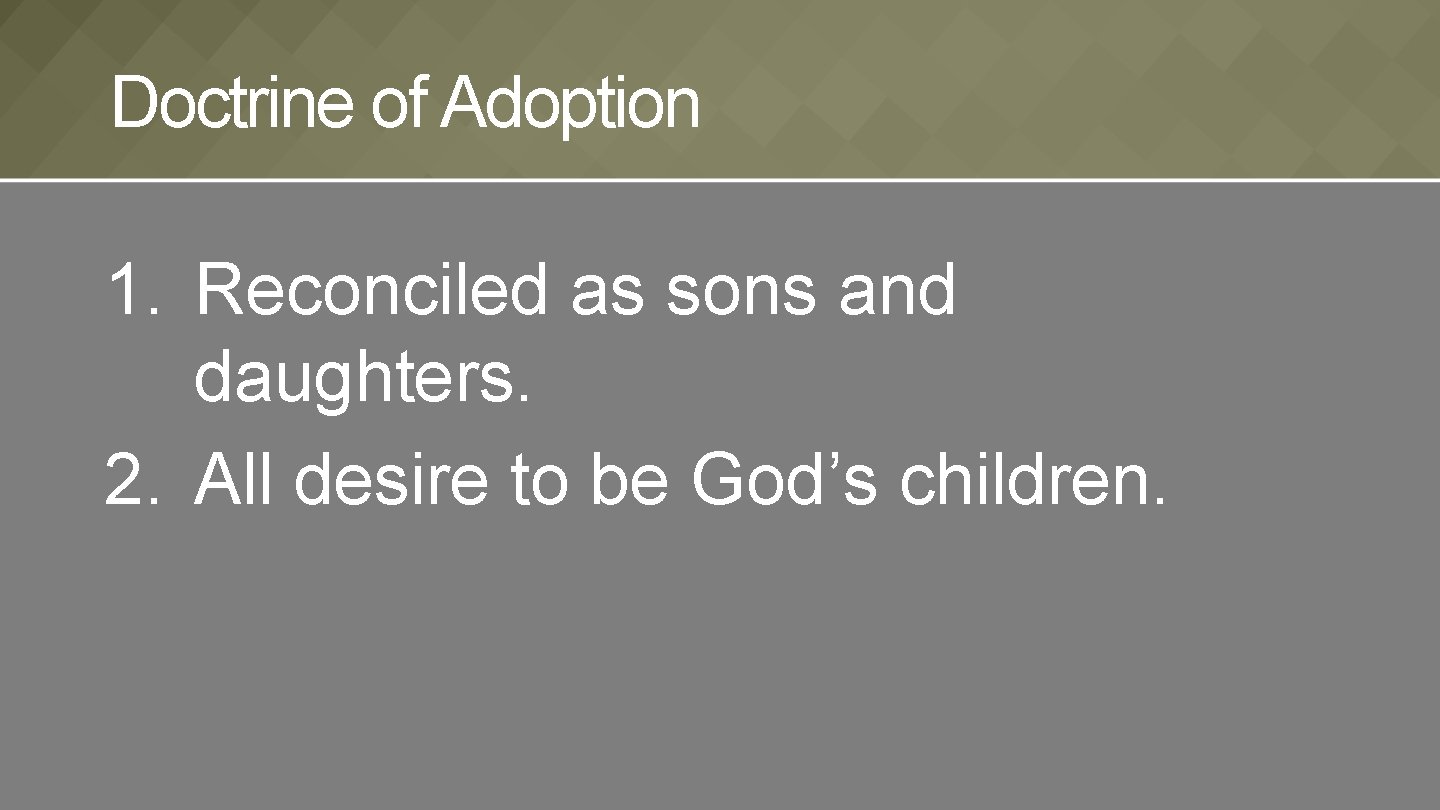 Doctrine of Adoption

1. Reconciled as sons and daughters.
2. All desire to be God’s children.